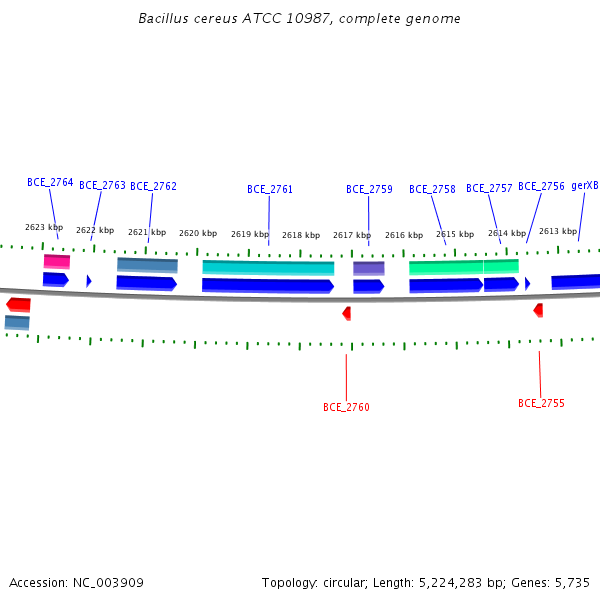 Bacillus cereus ATCC 10987, complete genome

BCE_2764 BCE_2763 BCE_2762 BCE_2761 BCE_2759 BCE_2758 BCE_2757 BCE_2756 gerXB

2623 kbp 2622 kbp 2621 kbp 2620 kbp 2619 kbp 2618 kbp 2617 kbp 2616 kbp 2615 kbp 2614 kbp 2613 kbp

BCE_2760 BCE_2755

Accession: NC_003909

Topology: circular; Length: 5,224,283 bp; Genes: 5,735